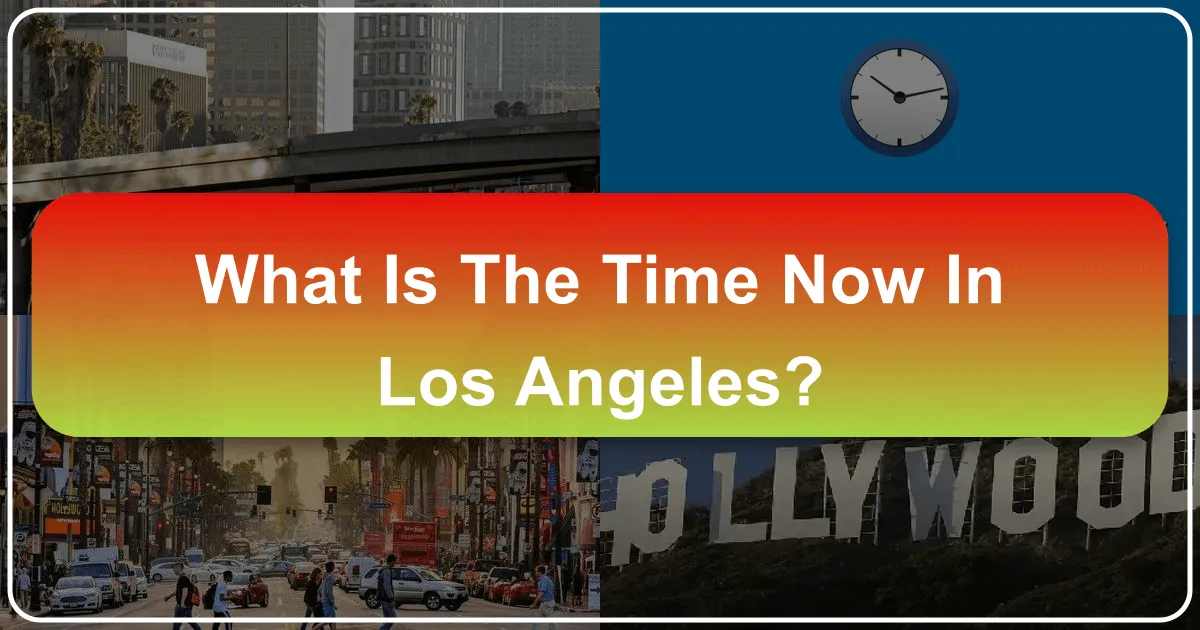 What Is The Time Now In Los Angeles?

HOLLYWOOD